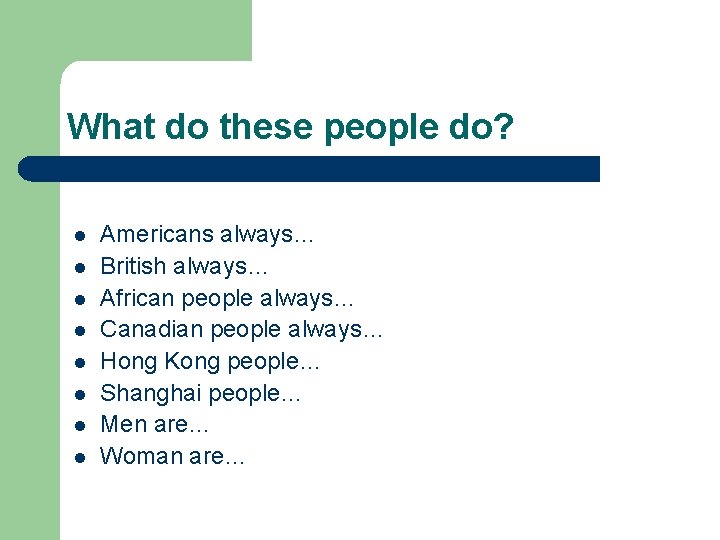 What do these people do?

- Americans always…
- British always…
- African people always…
- Canadian people always…
- Hong Kong people…
- Shanghai people…
- Men are…
- Woman are…